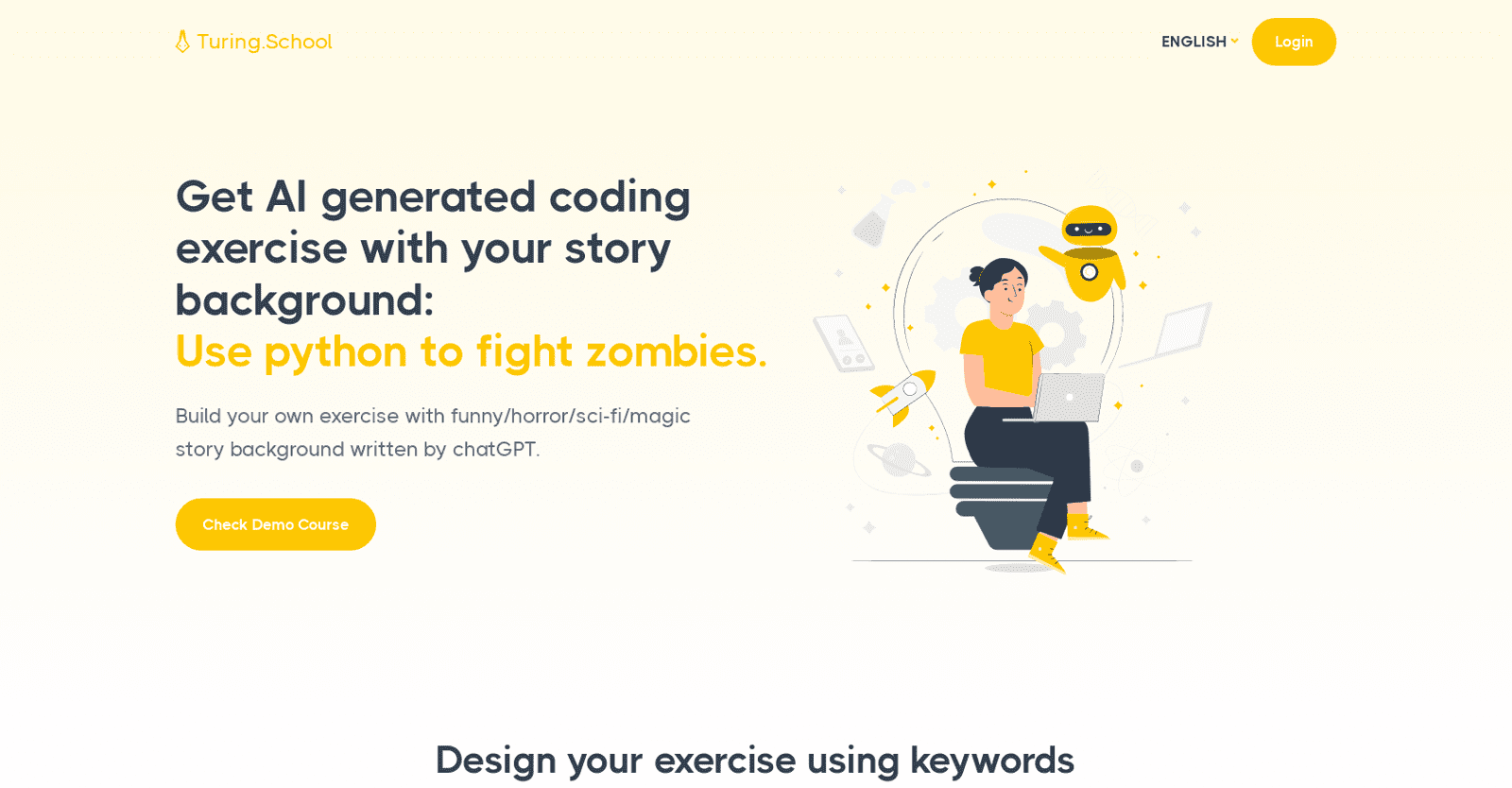 Turing.School

ENGLISH

Login

Get AI generated coding exercise with your story background:
Use python to fight zombies.

Build your own exercise with funny/horror/sci-fi/magic story background written by chatGPT.

Check Demo Course

Design your exercise using keywords